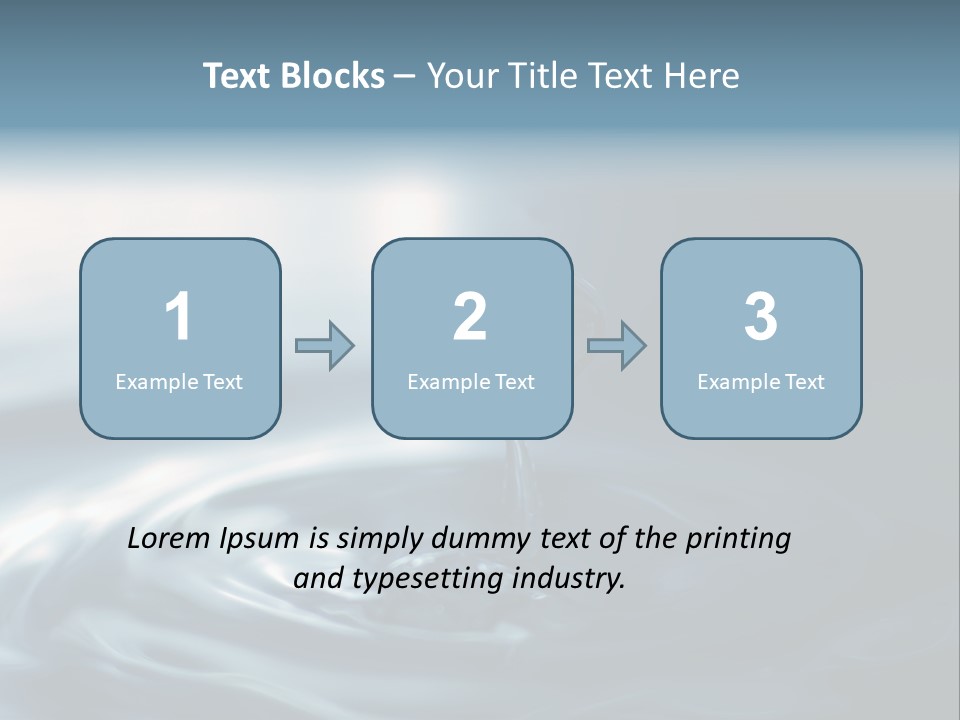 Text Blocks – Your Title Text Here

1
Example Text

2
Example Text

3
Example Text

Lorem Ipsum is simply dummy text of the printing and typesetting industry.